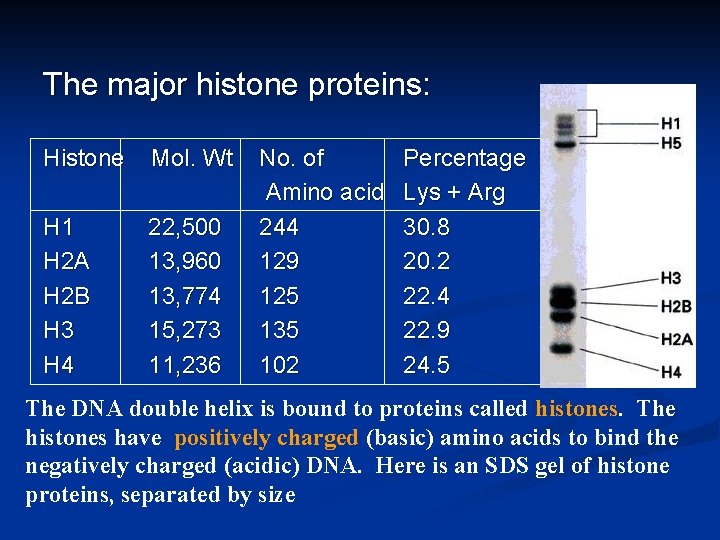 The major histone proteins:

| Histone | Mol. Wt | No. of Amino acid | Percentage Lys + Arg |
|---|---|---|---|
| H1 | 22,500 | 244 | 30.8 |
| H2A | 13,960 | 129 | 20.2 |
| H2B | 13,774 | 125 | 22.4 |
| H3 | 15,273 | 135 | 22.9 |
| H4 | 11,236 | 102 | 24.5 |

H1
H5
H3
H2B
H2A
H4

The DNA double helix is bound to proteins called histones. The histones have positively charged (basic) amino acids to bind the negatively charged (acidic) DNA. Here is an SDS gel of histone proteins, separated by size